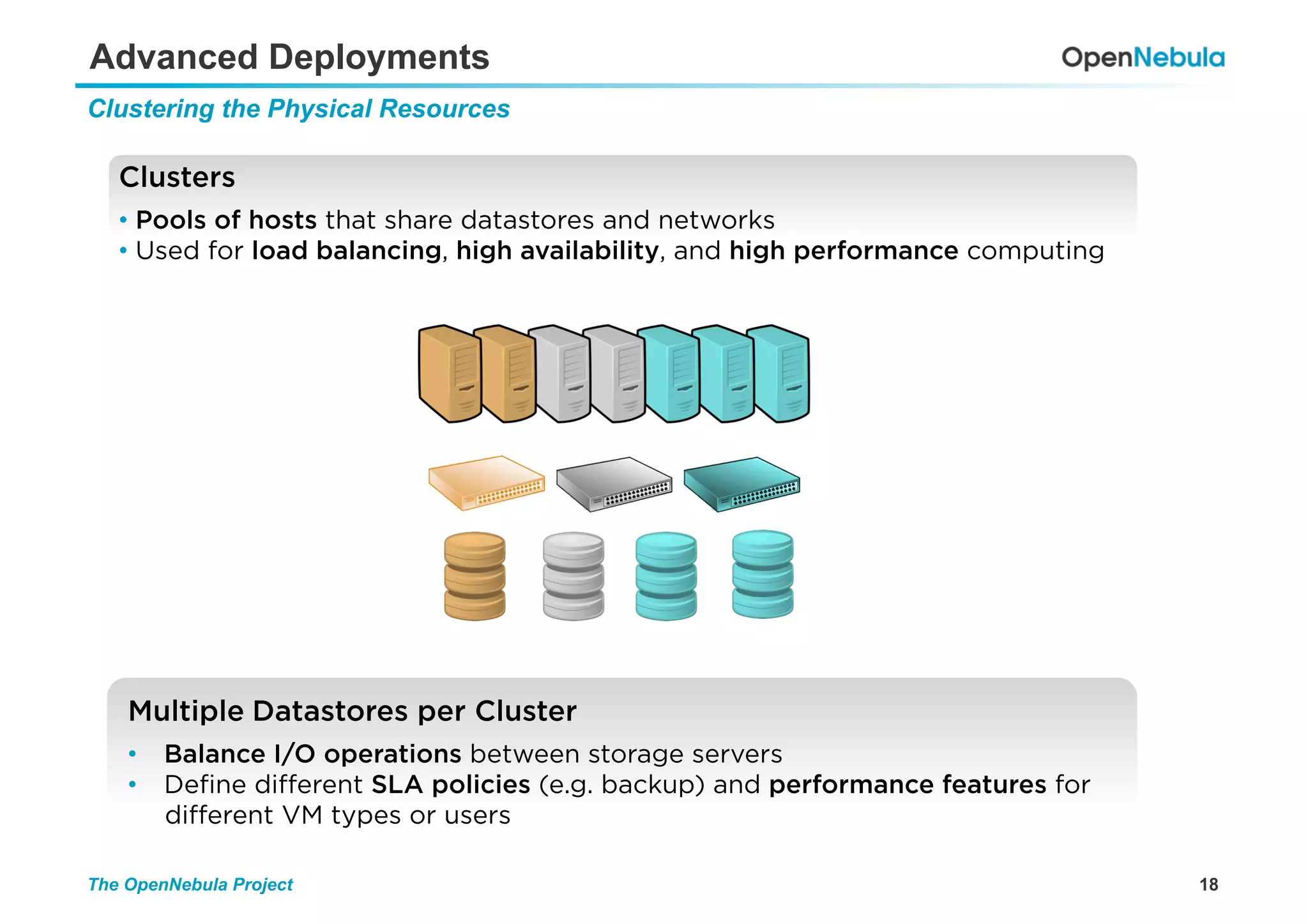 Advanced Deployments

OpenNebula

Clustering the Physical Resources

Clusters

• Pools of hosts that share datastores and networks
• Used for load balancing, high availability, and high performance computing

Multiple Datastores per Cluster

• Balance I/O operations between storage servers
• Define different SLA policies (e.g. backup) and performance features for different VM types or users

The OpenNebula Project

18